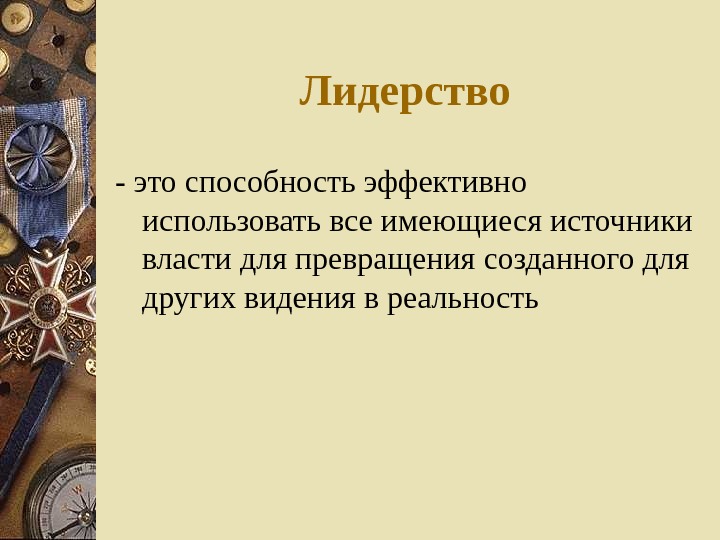 Лидерство

- это способность эффективно использовать все имеющиеся источники власти для превращения созданного для других видения в реальность